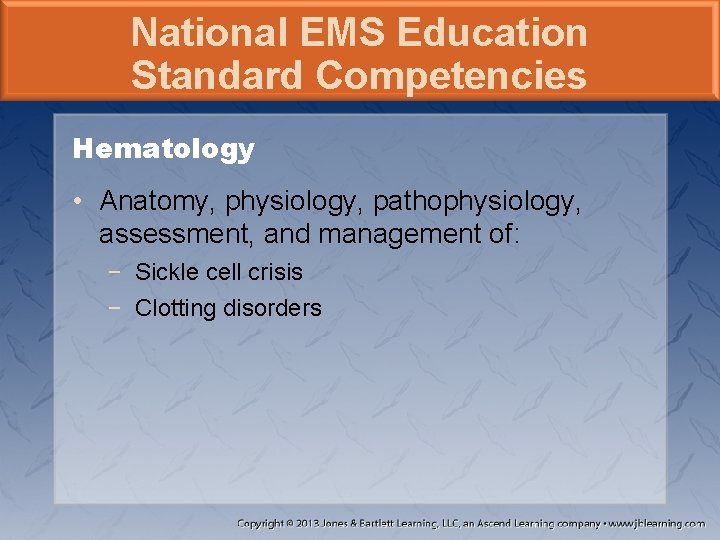 National EMS Education Standard Competencies

Hematology

• Anatomy, physiology, pathophysiology, assessment, and management of:
  − Sickle cell crisis
  − Clotting disorders

Copyright © 2013 Jones & Bartlett Learning, LLC, an Ascend Learning company • www.jblearning.com